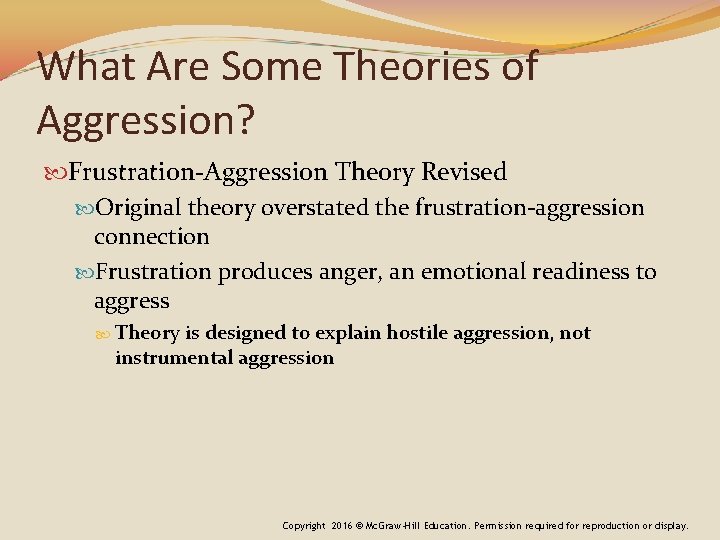 What Are Some Theories of Aggression?

Frustration-Aggression Theory Revised

Original theory overstated the frustration-aggression connection

Frustration produces anger, an emotional readiness to aggress

Theory is designed to explain hostile aggression, not instrumental aggression

Copyright 2016 © McGraw-Hill Education. Permission required for reproduction or display.